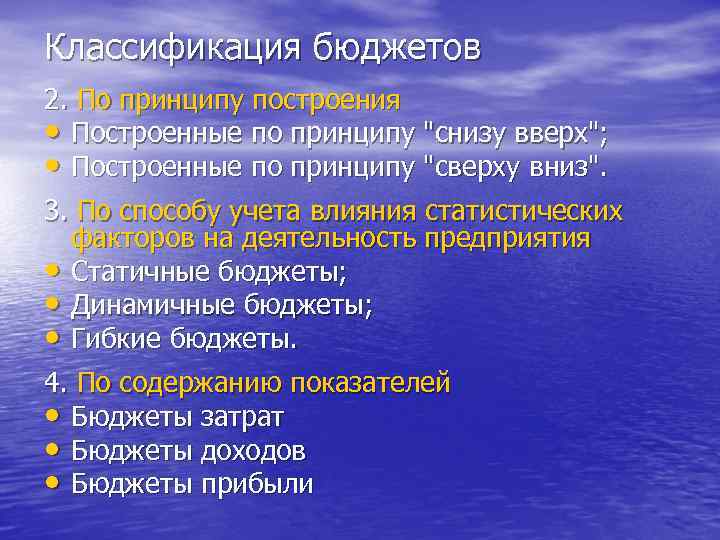 Классификация бюджетов

2. По принципу построения
• Построенные по принципу "снизу вверх";
• Построенные по принципу "сверху вниз".

3. По способу учета влияния статистических факторов на деятельность предприятия
• Статичные бюджеты;
• Динамичные бюджеты;
• Гибкие бюджеты.

4. По содержанию показателей
• Бюджеты затрат
• Бюджеты доходов
• Бюджеты прибыли